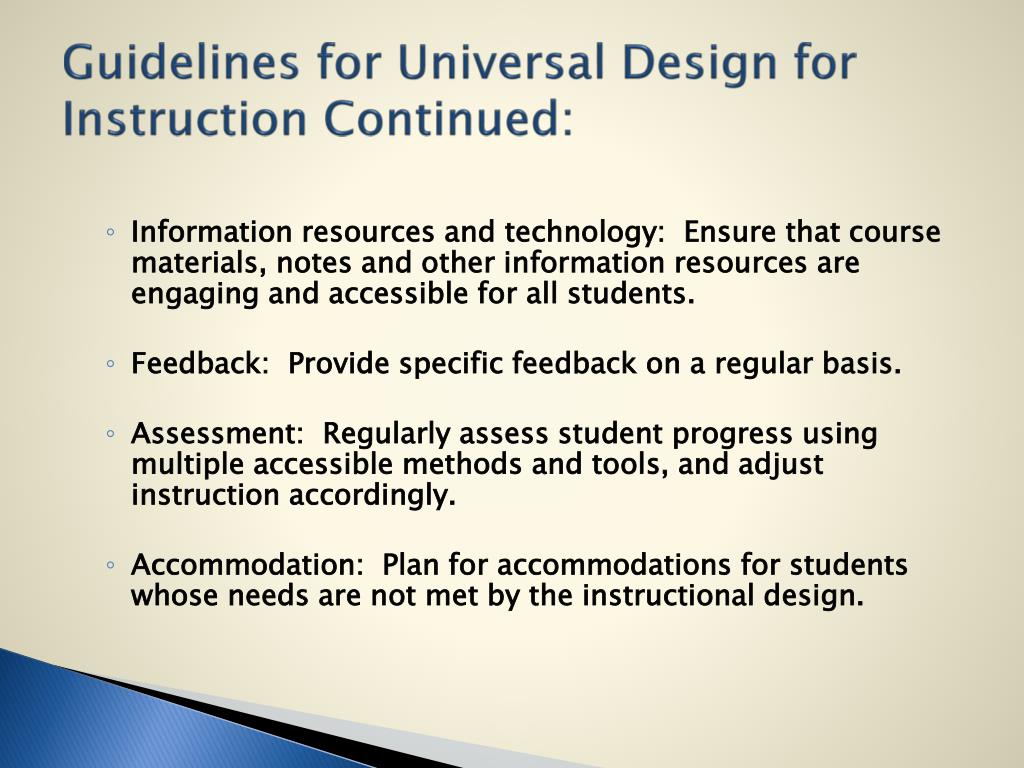 Guidelines for Universal Design for Instruction Continued:

◦ Information resources and technology: Ensure that course materials, notes and other information resources are engaging and accessible for all students.

◦ Feedback: Provide specific feedback on a regular basis.

◦ Assessment: Regularly assess student progress using multiple accessible methods and tools, and adjust instruction accordingly.

◦ Accommodation: Plan for accommodations for students whose needs are not met by the instructional design.